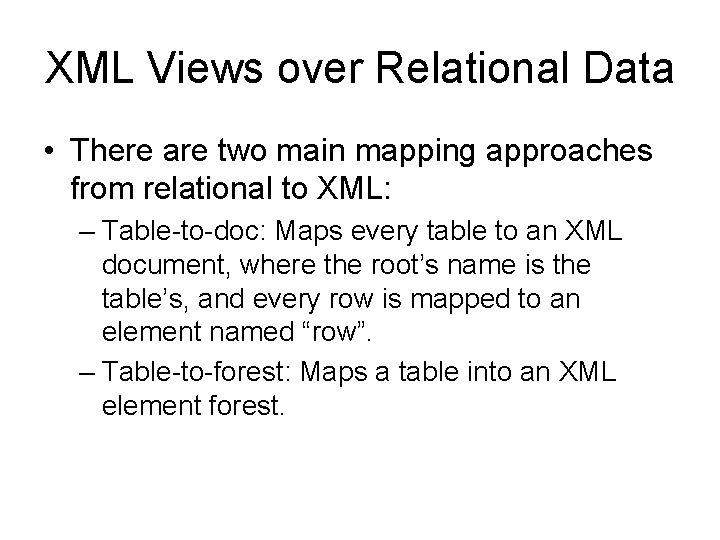 XML Views over Relational Data

• There are two main mapping approaches from relational to XML:

– Table-to-doc: Maps every table to an XML document, where the root’s name is the table’s, and every row is mapped to an element named “row”.

– Table-to-forest: Maps a table into an XML element forest.